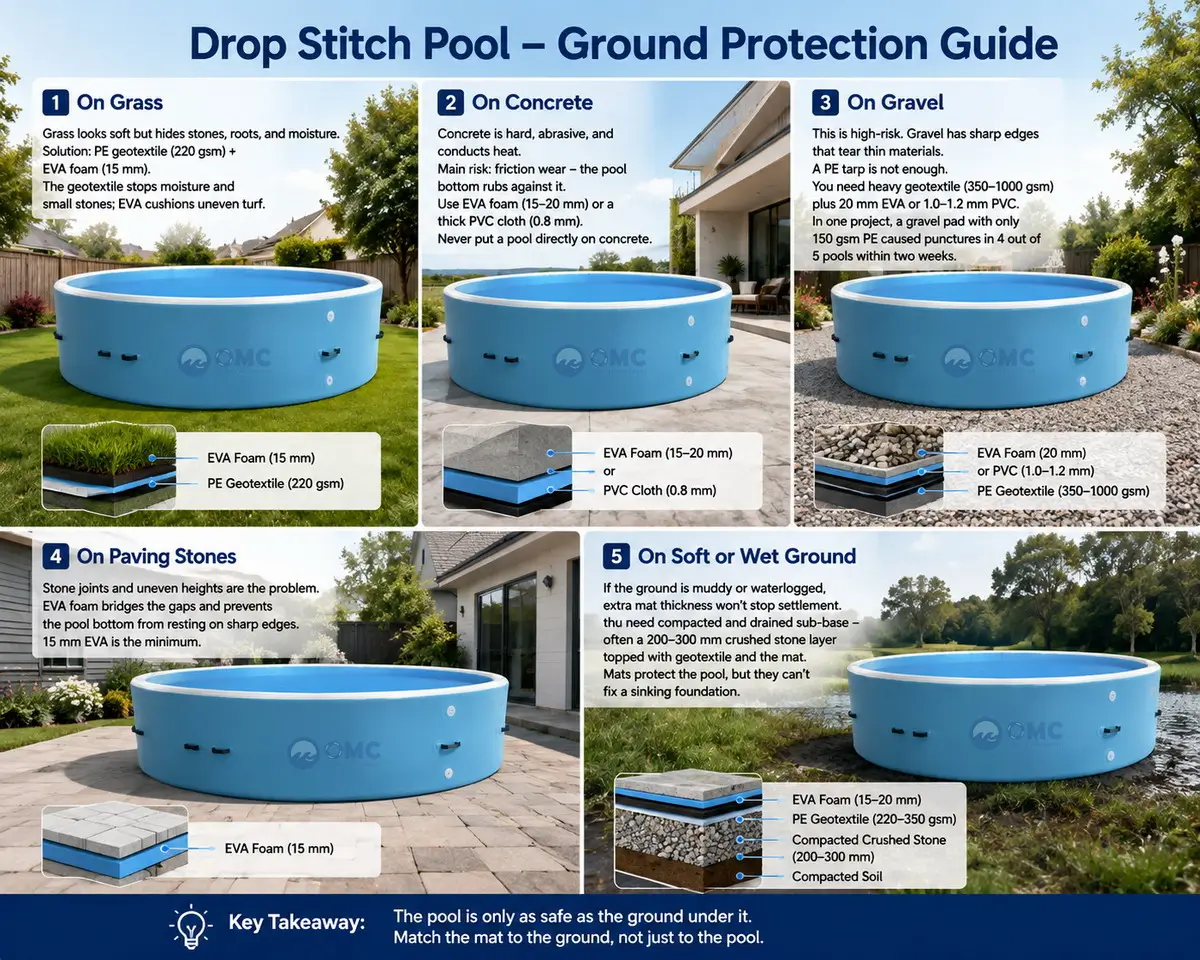 Drop Stitch Pool – Ground Protection Guide

1 On Grass

Grass looks soft but hides stones, roots, and moisture.
Solution: PE geotextile (220 gsm) + EVA foam (15 mm).
The geotextile stops moisture and small stones; EVA cushions uneven turf.

OMC

EVA Foam (15 mm)
PE Geotextile (220 gsm)

2 On Concrete

Concrete is hard, abrasive, and conducts heat.
Main risk: friction wear – the pool bottom rubs against it.
Use EVA foam (15–20 mm) or a thick PVC cloth (0.8 mm).
Never put a pool directly on concrete.

OMC

EVA Foam (15–20 mm)
or
PVC Cloth (0.8 mm)

3 On Gravel

This is high-risk. Gravel has sharp edges that tear thin materials.
A PE tarp is not enough.
You need heavy geotextile (350–1000 gsm) plus 20 mm EVA or 1.0–1.2 mm PVC.
In one project, a gravel pad with only 150 gsm PE caused punctures in 4 out of 5 pools within two weeks.

OMC

EVA Foam (20 mm)
or PVC (1.0–1.2 mm)
PE Geotextile (350–1000 gsm)

4 On Paving Stones

Stone joints and uneven heights are the problem.
EVA foam bridges the gaps and prevents the pool bottom from resting on sharp edges.
15 mm EVA is the minimum.

OMC

EVA Foam (15 mm)

5 On Soft or Wet Ground

If the ground is muddy or waterlogged, extra mat thickness won't stop settlement.
thu need compacted and drained sub-base – often a 200–300 mm crushed stone layer topped with geotextile and the mat.
Mats protect the pool, but they can't fix a sinking foundation.

OMC

EVA Foam (15–20 mm)
PE Geotextile (220–350 gsm)
Compacted Crushed Stone (200–300 mm)
Compacted Soil

Key Takeaway: The pool is only as safe as the ground under it.
Match the mat to the ground, not just to the pool.